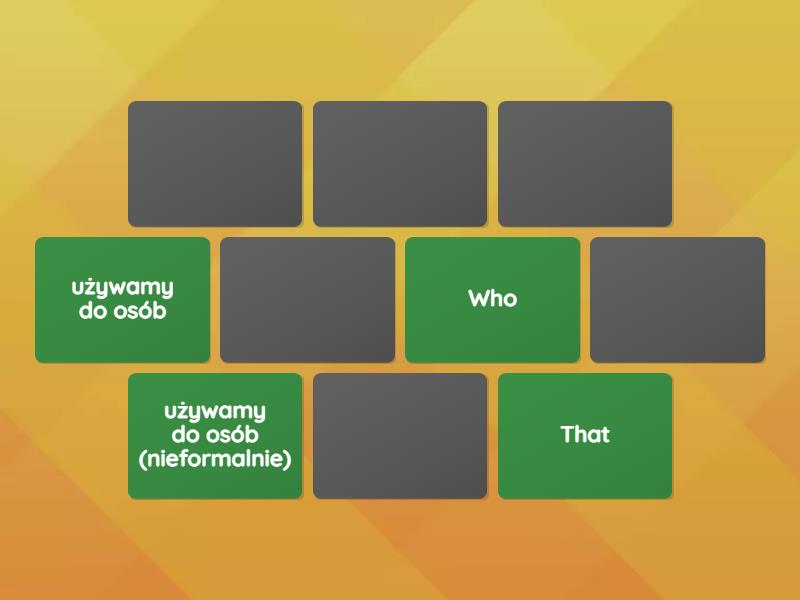 używamy do osób

Who

używamy do osób (nieformalnie)

That